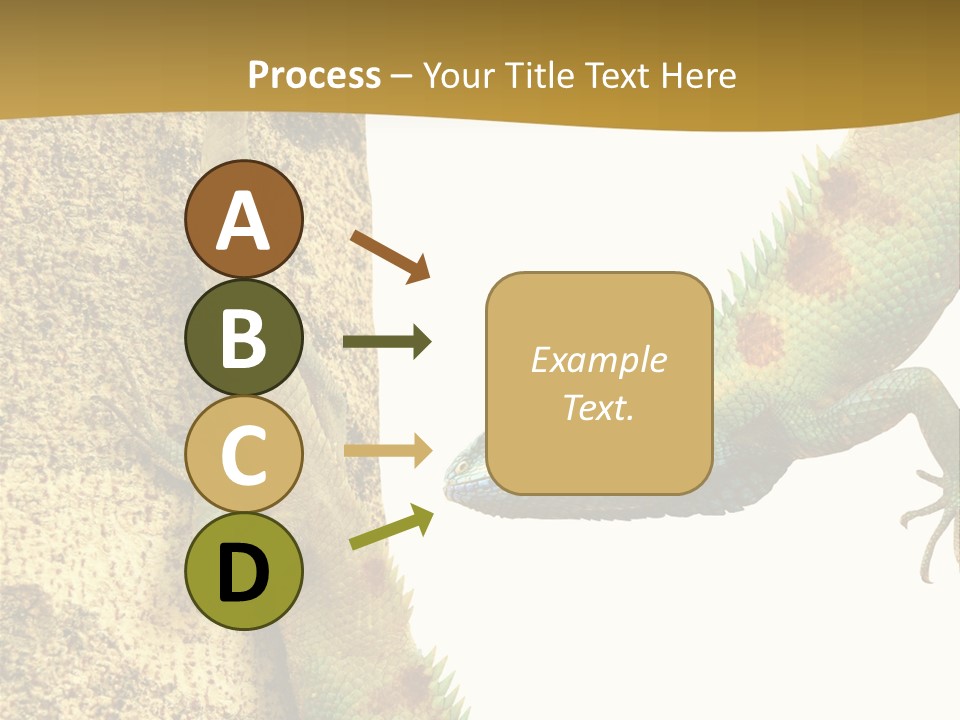 Process – Your Title Text Here

A

B

C

D

Example Text.